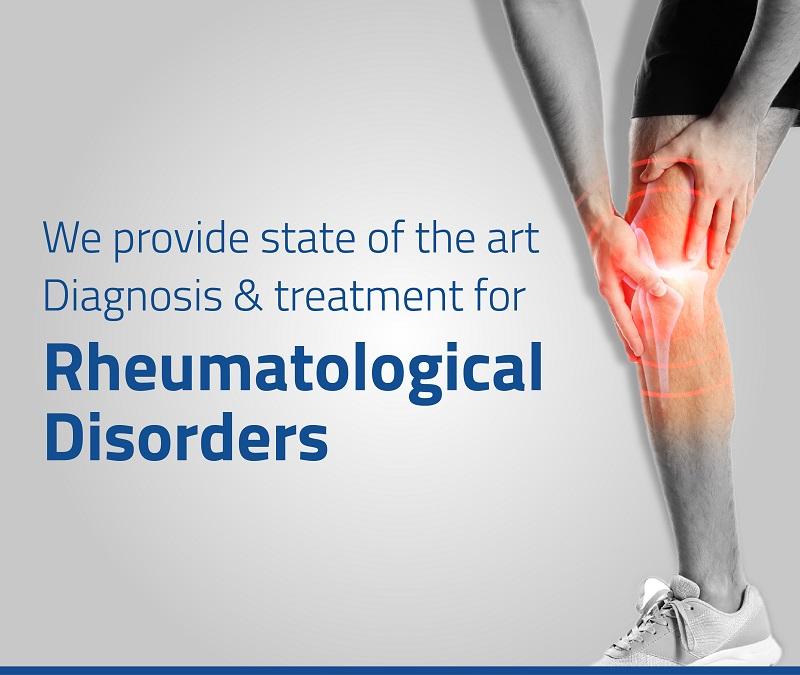 We provide state of the art Diagnosis & treatment for

Rheumatological Disorders